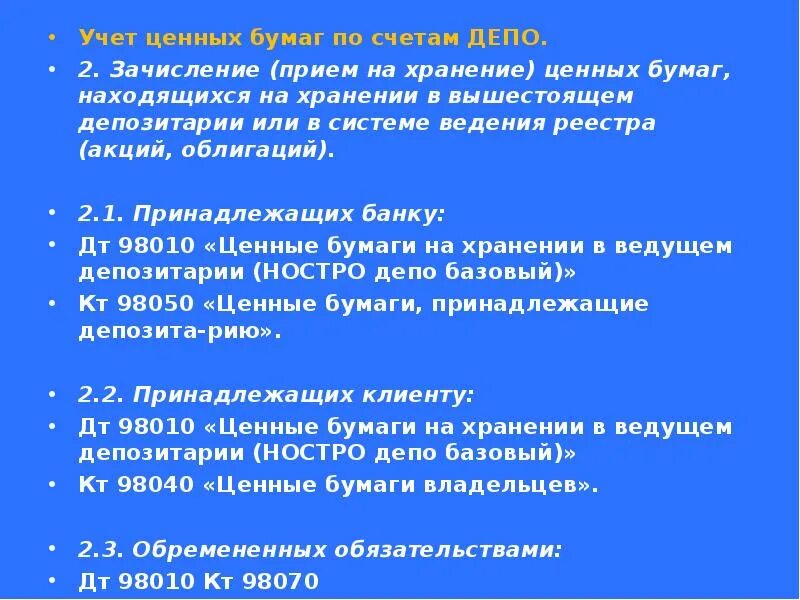 • Учет ценных бумаг по счетам ДЕПО.
• 2. Зачисление (прием на хранение) ценных бумаг, находящихся на хранении в вышестоящем депозитарии или в системе ведения реестра (акций, облигаций).

• 2.1. Принадлежащих банку:
• Дт 98010 «Ценные бумаги на хранении в ведущем депозитарии (НОСТРО депо базовый)»
• Кт 98050 «Ценные бумаги, принадлежащие депозита-рию».

• 2.2. Принадлежащих клиенту:
• Дт 98010 «Ценные бумаги на хранении в ведущем депозитарии (НОСТРО депо базовый)»
• Кт 98040 «Ценные бумаги владельцев».

• 2.3. Обремененных обязательствами:
• Дт 98010 Кт 98070